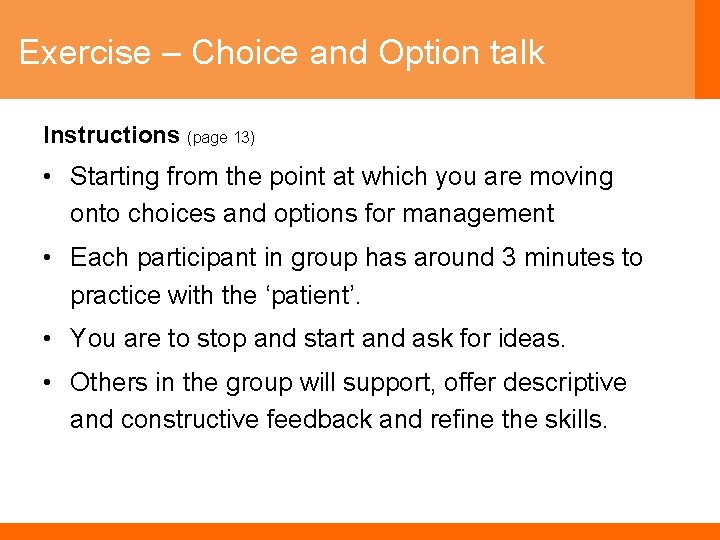 Exercise – Choice and Option talk

Instructions (page 13)

• Starting from the point at which you are moving onto choices and options for management

• Each participant in group has around 3 minutes to practice with the ‘patient’.

• You are to stop and start and ask for ideas.

• Others in the group will support, offer descriptive and constructive feedback and refine the skills.